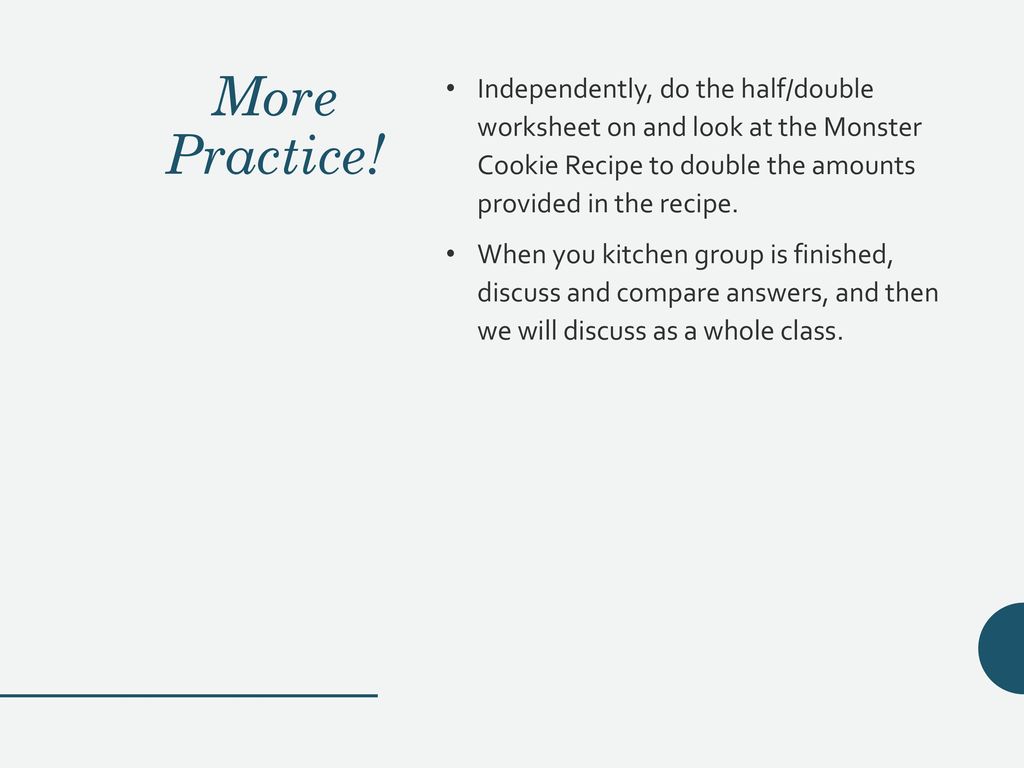 More Practice!

• Independently, do the half/double worksheet on and look at the Monster Cookie Recipe to double the amounts provided in the recipe.

• When you kitchen group is finished, discuss and compare answers, and then we will discuss as a whole class.